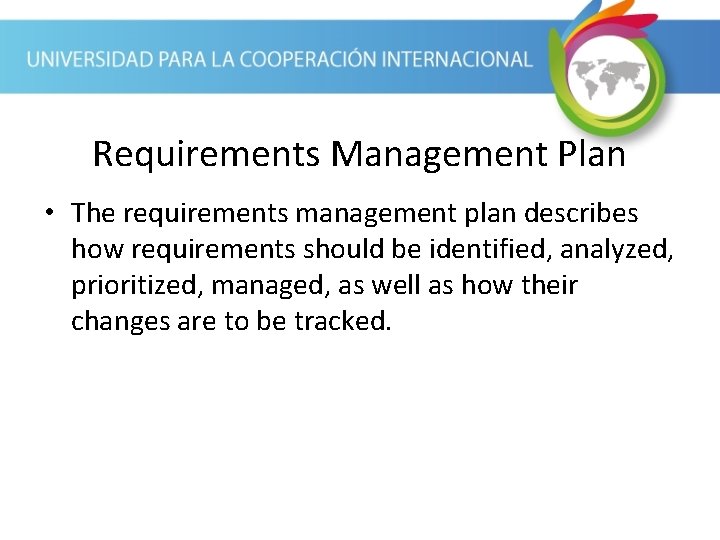 UNIVERSIDAD PARA LA COOPERACIÓN INTERNACIONAL

Requirements Management Plan

• The requirements management plan describes how requirements should be identified, analyzed, prioritized, managed, as well as how their changes are to be tracked.